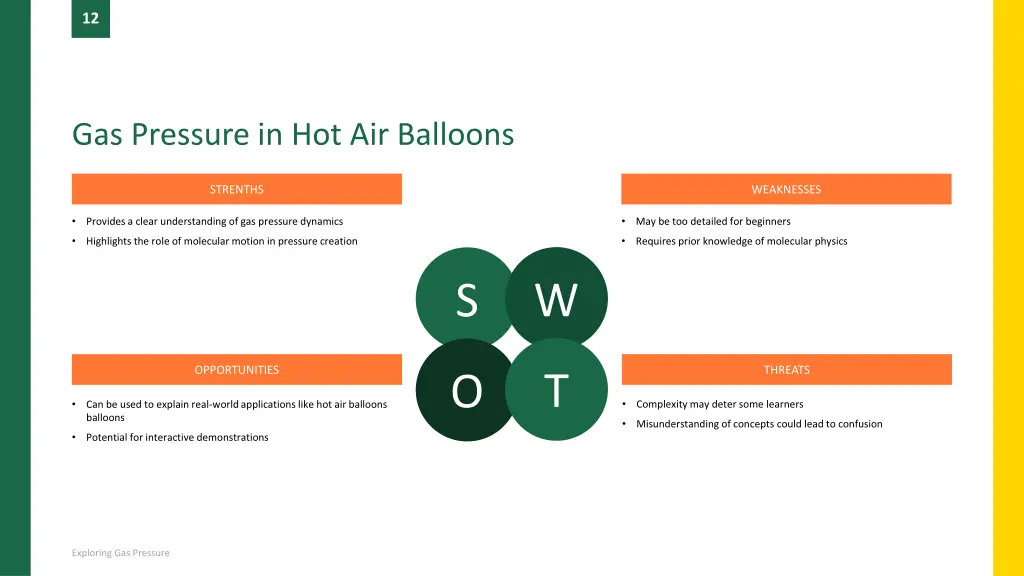 12

Gas Pressure in Hot Air Balloons

STRENTHS

• Provides a clear understanding of gas pressure dynamics
• Highlights the role of molecular motion in pressure creation

WEAKNESSES

• May be too detailed for beginners
• Requires prior knowledge of molecular physics

S W O T

OPPORTUNITIES

• Can be used to explain real-world applications like hot air balloons balloons
• Potential for interactive demonstrations

THREATS

• Complexity may deter some learners
• Misunderstanding of concepts could lead to confusion

Exploring Gas Pressure